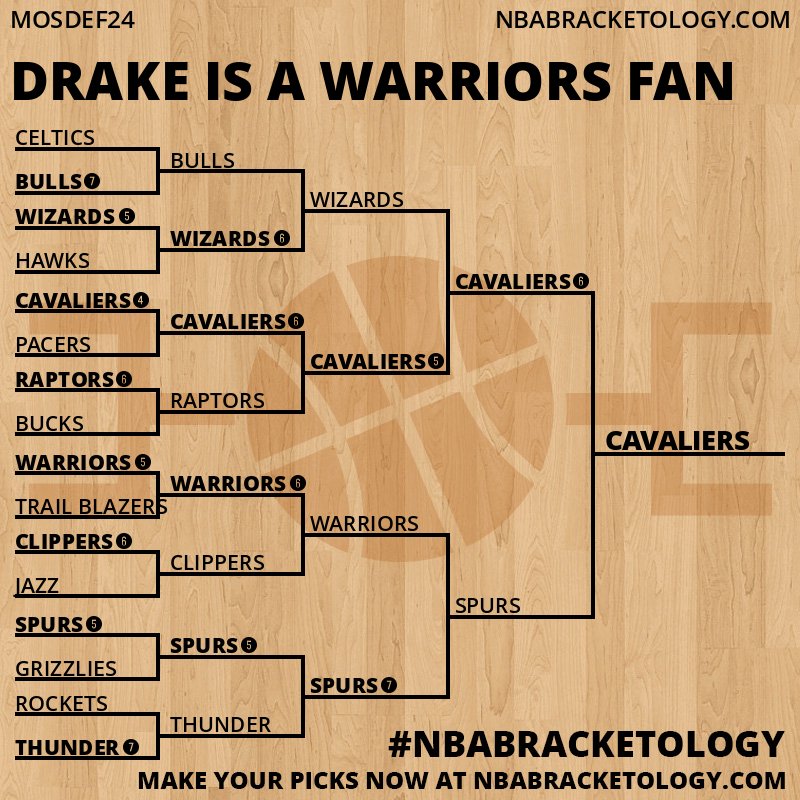 MOSDEF24

NBABRACKETOLOGY.COM

DRAKE IS A WARRIORS FAN

CELTICS
BULLS 7
WIZARDS 5
HAWKS
CAVALIERS 4
PACERS
RAPTORS 6
BUCKS
WARRIORS 5
TRAIL BLAZERS
CLIPPERS 6
JAZZ
SPURS 5
GRIZZLIES
ROCKETS
THUNDER 7

BULLS
WIZARDS 6
CAVALIERS 6
RAPTORS
WARRIORS 6
CLIPPERS
SPURS 5
THUNDER

WIZARDS
CAVALIERS 5
WARRIORS
SPURS 7

CAVALIERS 6
SPURS

CAVALIERS

#NBABRACKETOLOGY

MAKE YOUR PICKS NOW AT NBABRACKETOLOGY.COM